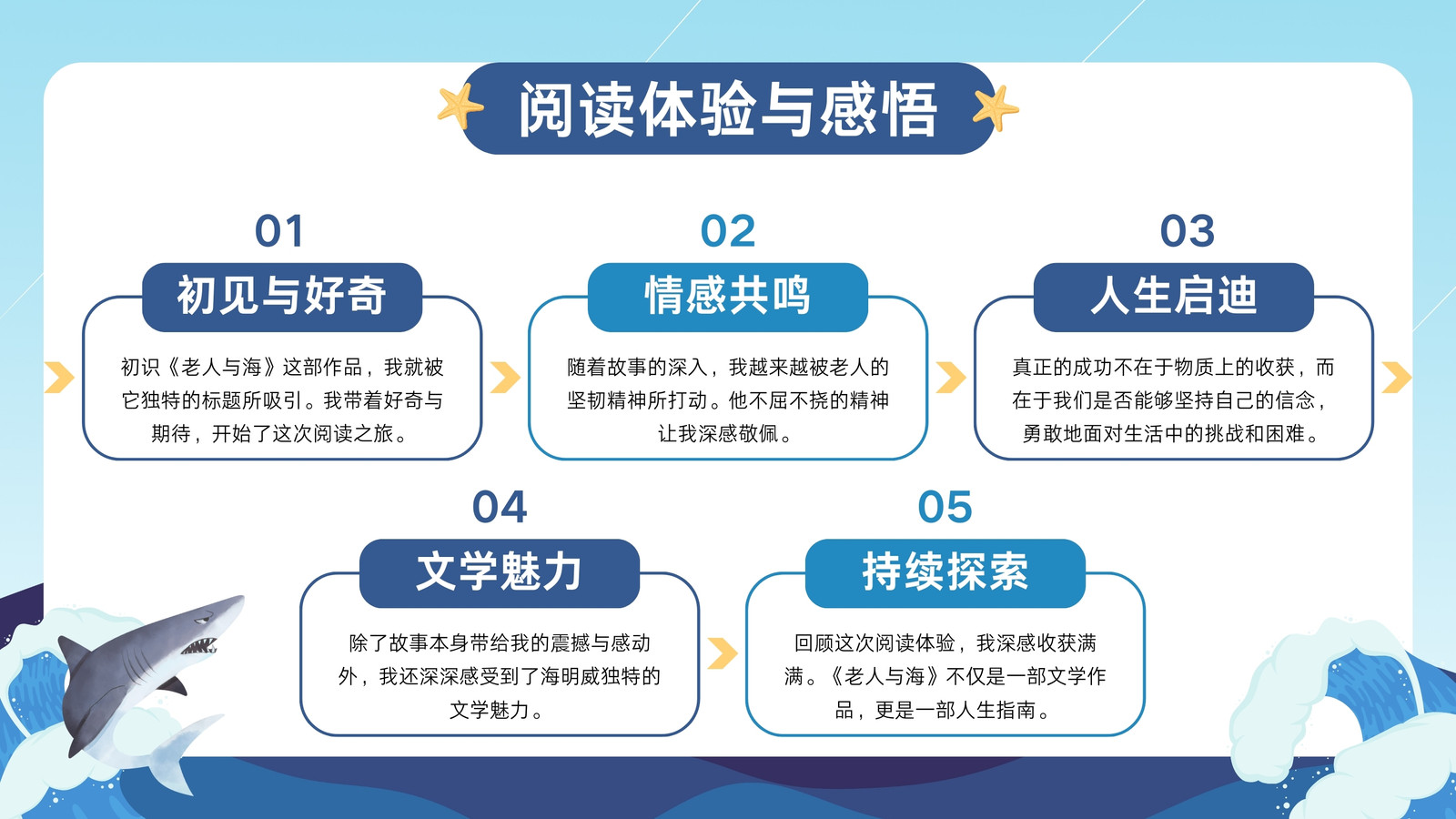 阅读体验与感悟

01
初见与好奇
初识《老人与海》这部作品，我就被它独特的标题所吸引。我带着好奇与期待，开始了这次阅读之旅。

02
情感共鸣
随着故事的深入，我越来越被老人的坚韧精神所打动。他不屈不挠的精神让我深感敬佩。

03
人生启迪
真正的成功不在于物质上的收获，而在于我们是否能够坚持自己的信念，勇敢地面对生活中的挑战和困难。

04
文学魅力
除了故事本身带给我的震撼与感动外，我还深深感受到了海明威独特的文学魅力。

05
持续探索
回顾这次阅读体验，我深感收获满满。《老人与海》不仅是一部文学作品，更是一部人生指南。